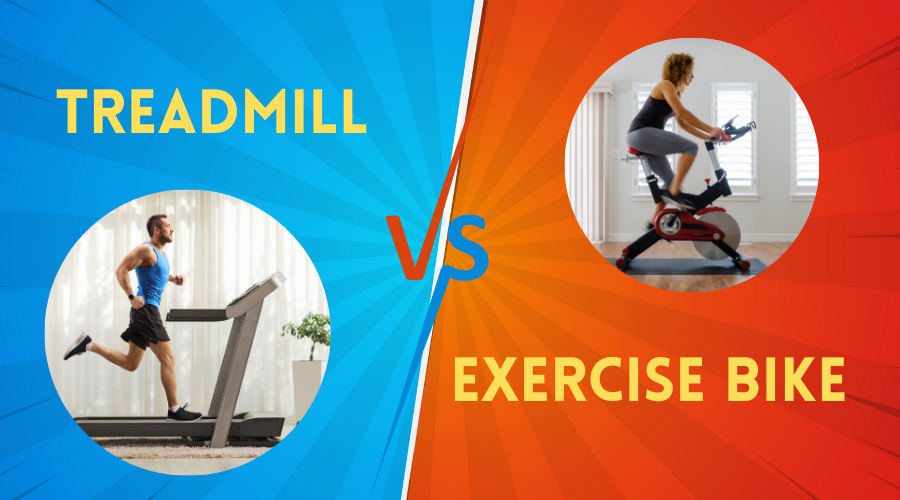 TREADMILL

VS

EXERCISE BIKE